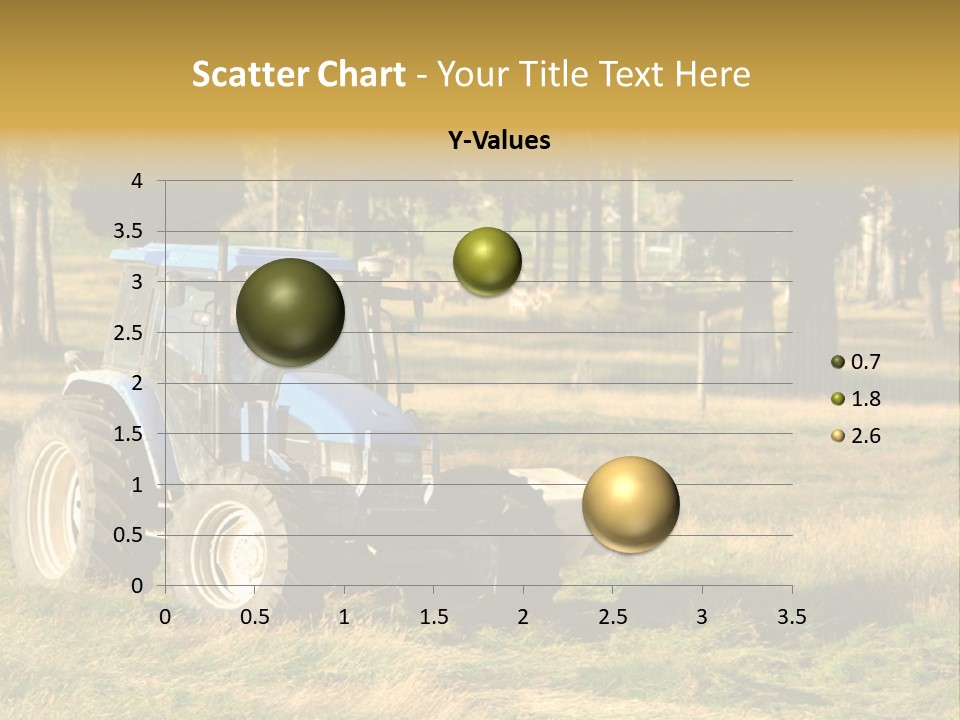 Scatter Chart - Your Title Text Here

Y-Values

4
3.5
3
2.5
2
1.5
1
0.5
0

0 0.5 1 1.5 2 2.5 3 3.5

0.7
1.8
2.6